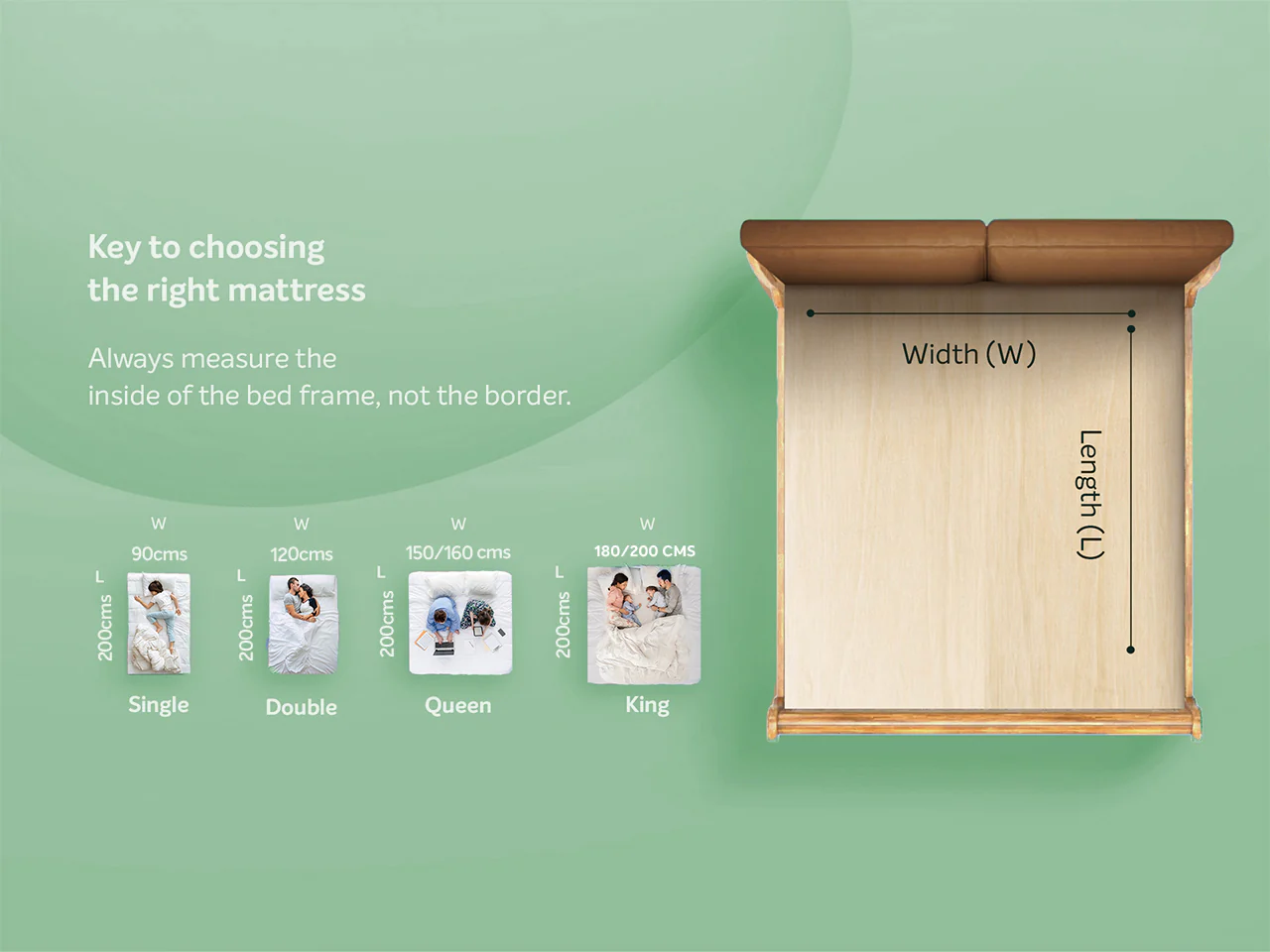 Key to choosing
the right mattress

Always measure the
inside of the bed frame, not the border.

W
90cms
L
200cms
Single

W
120cms
L
200cms
Double

W
150/160 cms
L
200cms
Queen

W
180/200 CMS
L
200cms
King

Width (W)
Length (L)